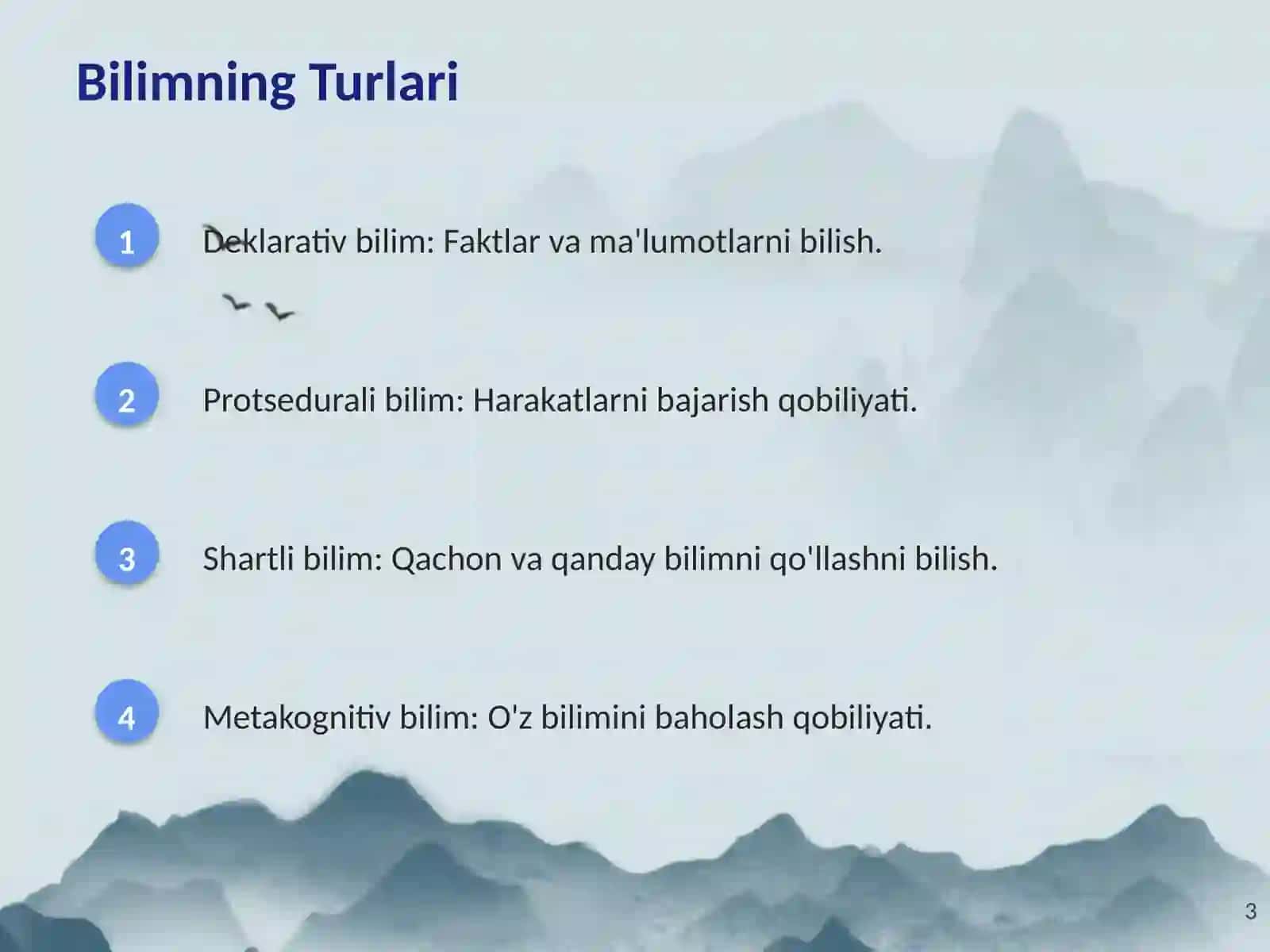 Bilimning Turlari

1

Deklarativ bilim: Faktlar va ma'lumotlarni bilish.

2

Protsedurali bilim: Harakatlarni bajarish qobiliyati.

3

Shartli bilim: Qachon va qanday bilimni qo'llashni bilish.

4

Metakognitiv bilim: O'z bilimini baholash qobiliyati.

3